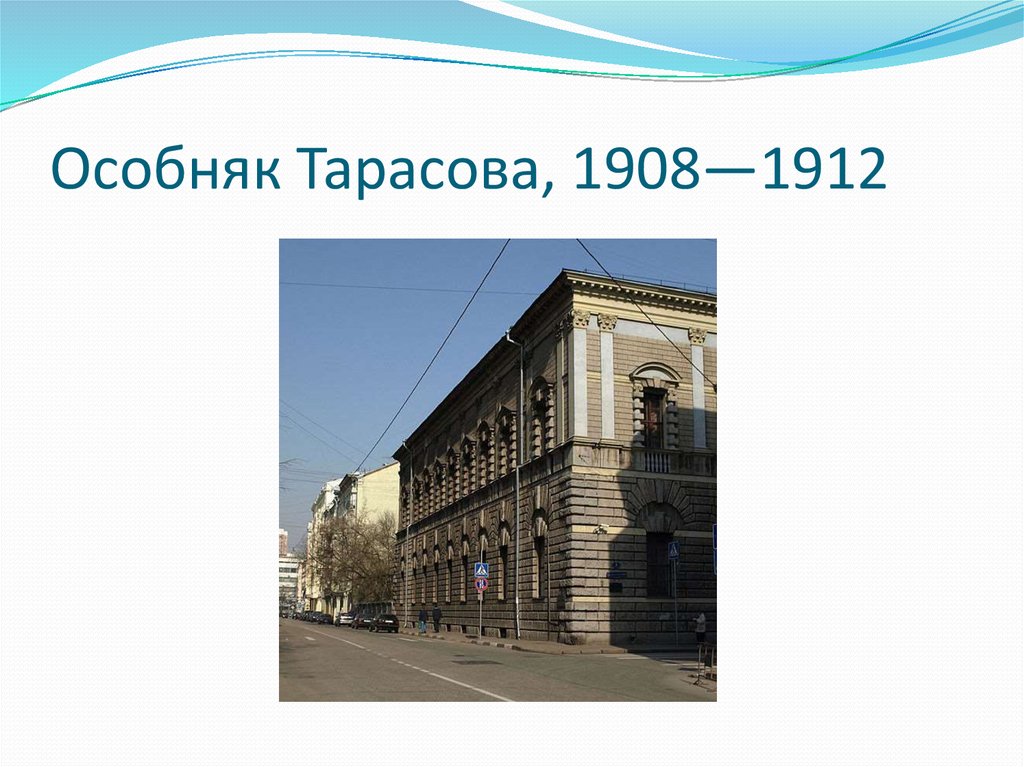 Особняк Тарасова, 1908—1912